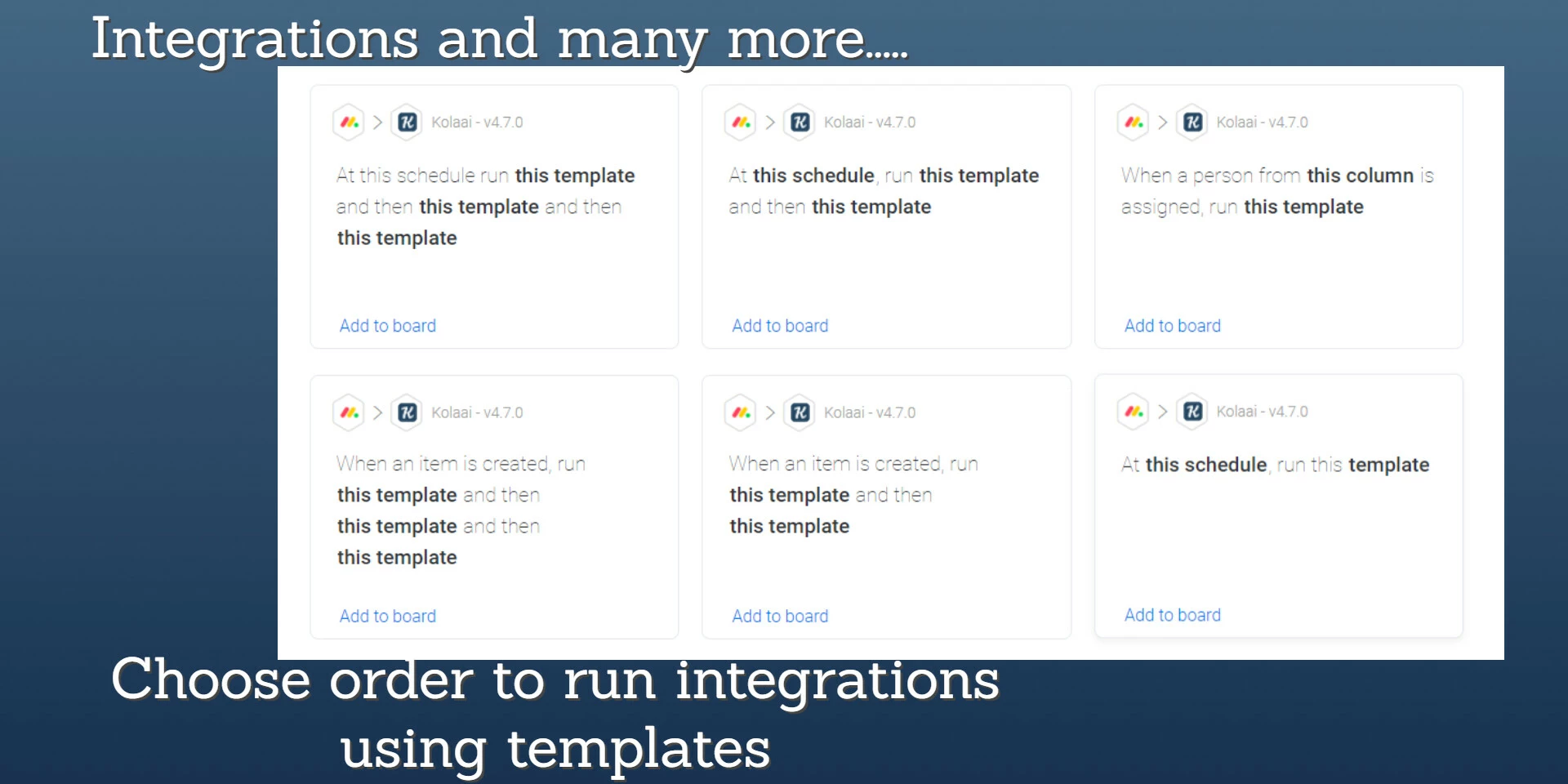 Integrations and many more.....

Kolaai - v4.7.0

At this schedule run this template and then this template and then this template

Add to board

Kolaai - v4.7.0

At this schedule, run this template and then this template

Add to board

Kolaai - v4.7.0

When a person from this column is assigned, run this template

Add to board

Kolaai - v4.7.0

When an item is created, run this template and then this template and then this template

Add to board

Kolaai - v4.7.0

When an item is created, run this template and then this template

Add to board

Kolaai - v4.7.0

At this schedule, run this template

Add to board

Choose order to run integrations using templates